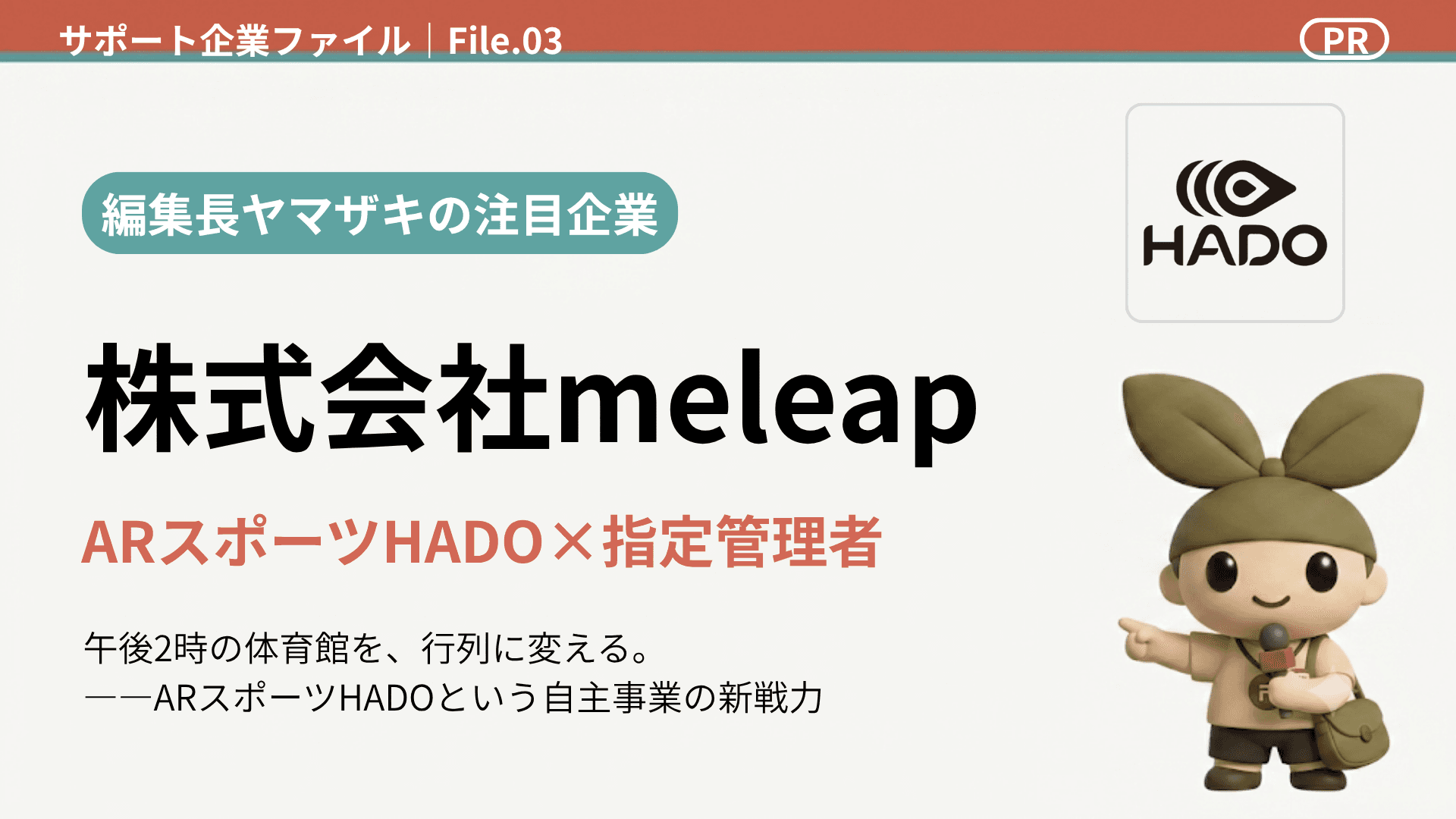 サポート企業ファイル｜File.03

PR

編集長ヤマザキの注目企業

HADO

株式会社meleap

ARスポーツHADO×指定管理者

午後2時の体育館を、行列に変える。
――ARスポーツHADOという自主事業の新戦力